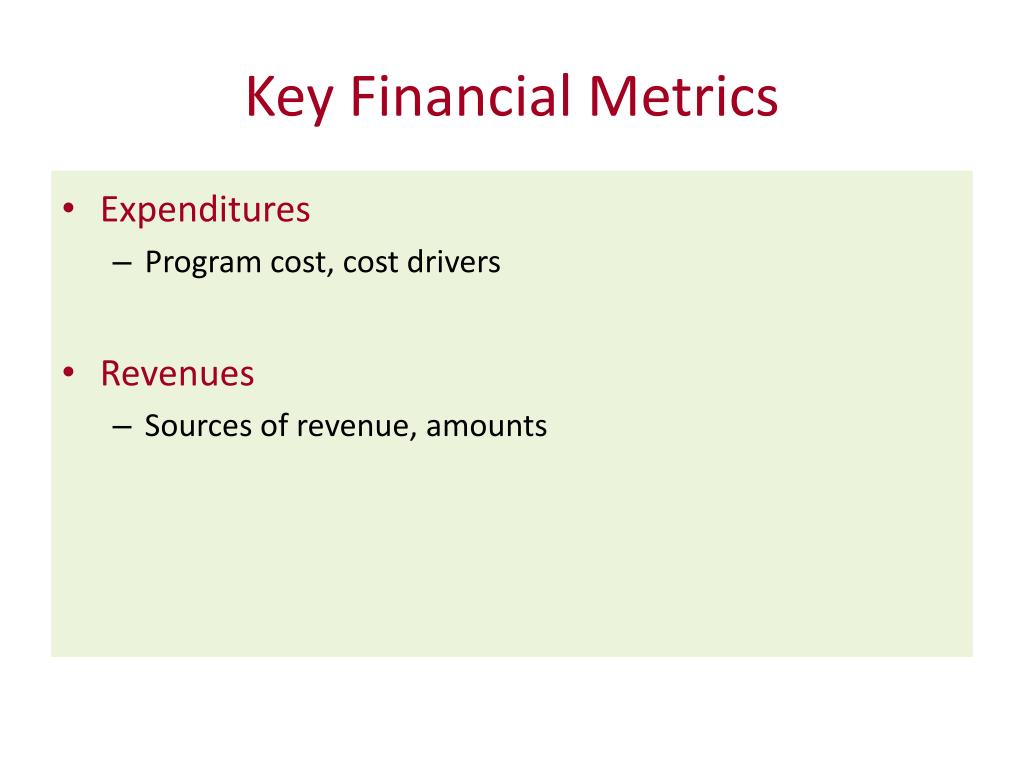 Key Financial Metrics

• Expenditures
– Program cost, cost drivers

• Revenues
– Sources of revenue, amounts